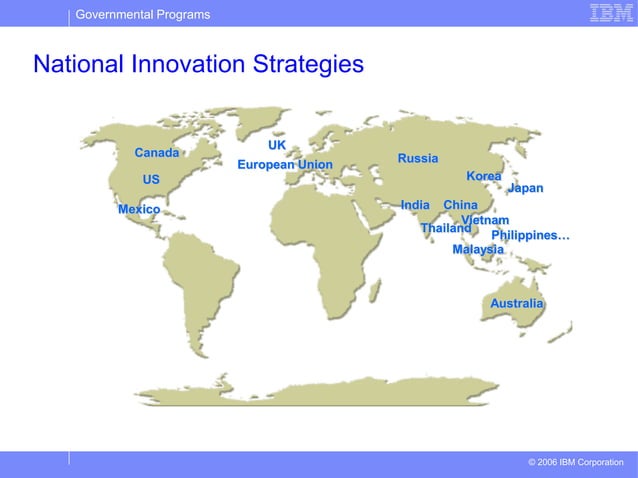 Governmental Programs

IBM

National Innovation Strategies

Canada

US

Mexico

UK

European Union

Russia

Korea

Japan

India

China

Vietnam

Thailand

Philippines…

Malaysia

Australia

© 2006 IBM Corporation